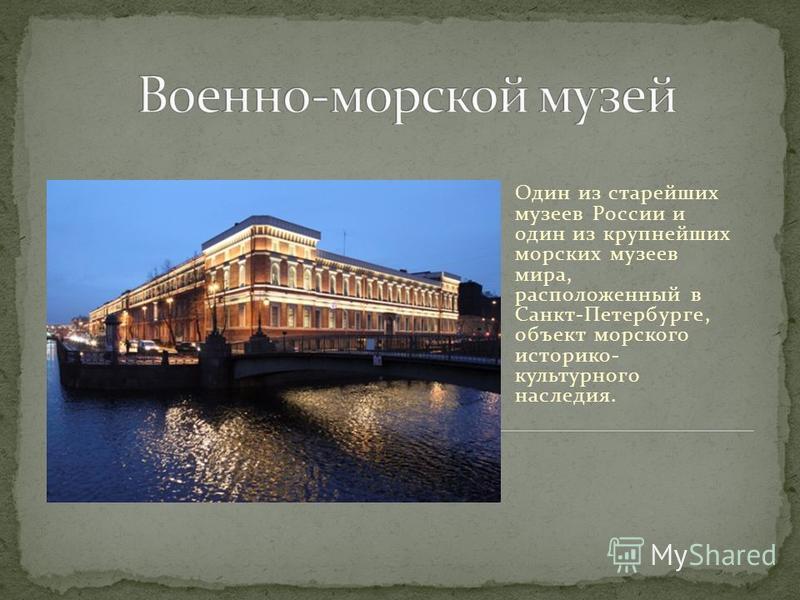 Военно-морской музей

Один из старейших музеев России и один из крупнейших морских музеев мира, расположенный в Санкт-Петербурге, объект морского историко-культурного наследия.

MyShared